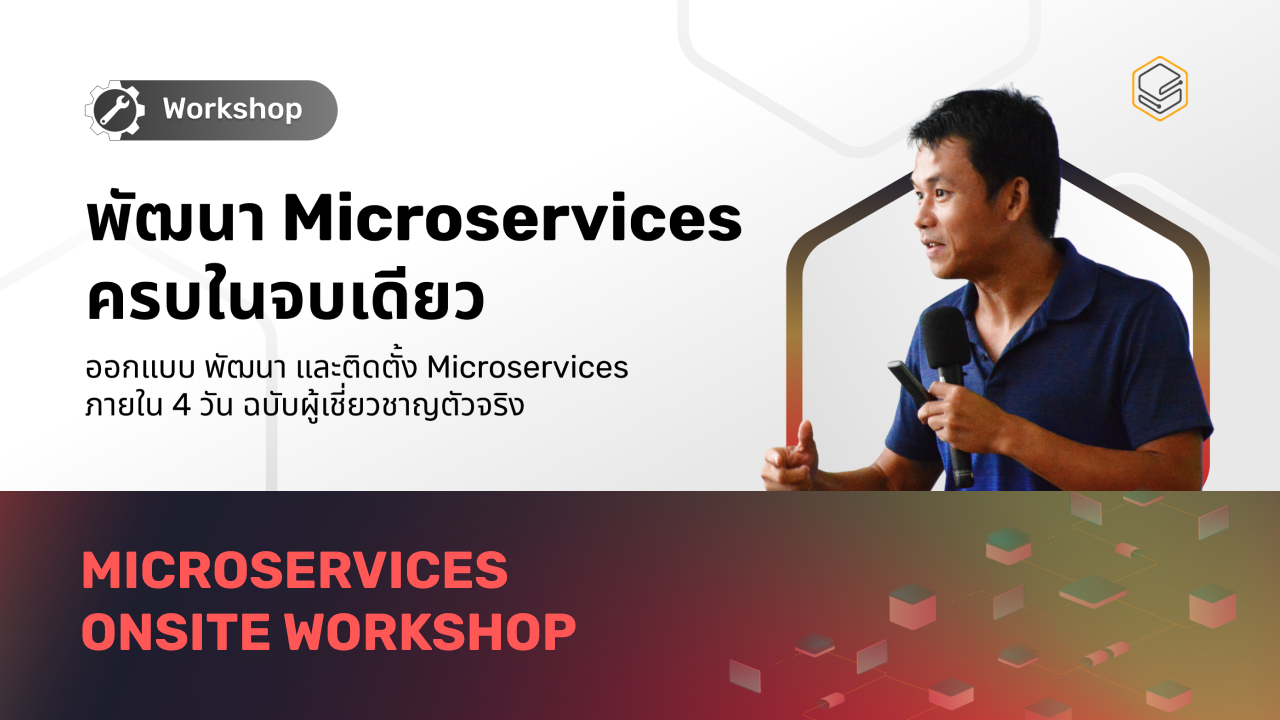 Workshop

พัฒนา Microservices ครบในจบเดียว

ออกแบบ พัฒนา และติดตั้ง Microservices ภายใน 4 วัน ฉบับผู้เชี่ยวชาญตัวจริง

MICROSERVICES ONSITE WORKSHOP